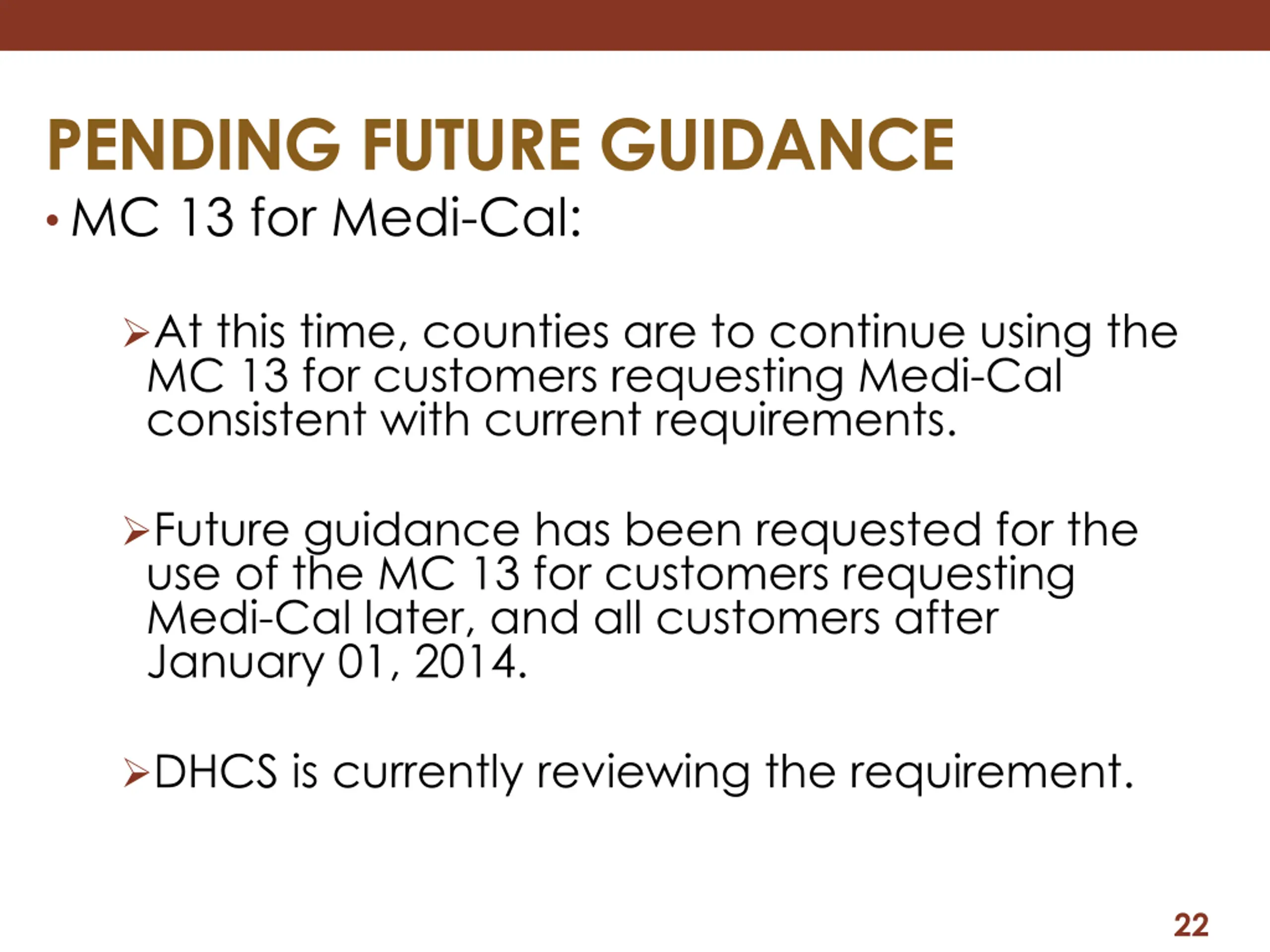 PENDING FUTURE GUIDANCE

• MC 13 for Medi-Cal:

➢At this time, counties are to continue using the MC 13 for customers requesting Medi-Cal consistent with current requirements.

➢Future guidance has been requested for the use of the MC 13 for customers requesting Medi-Cal later, and all customers after January 01, 2014.

➢DHCS is currently reviewing the requirement.

22